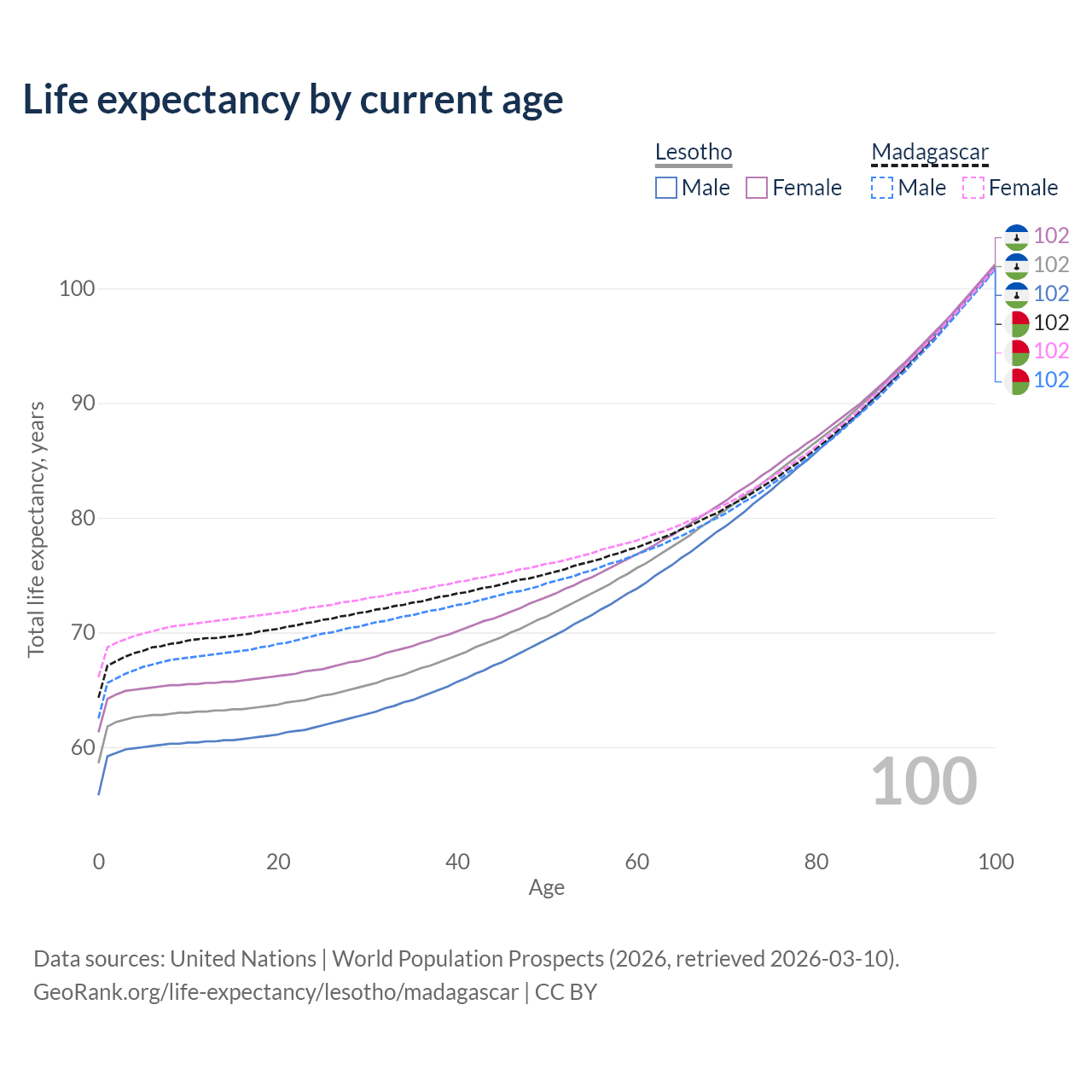 Life expectancy by current age

Lesotho
Male Female

Madagascar
Male Female

102
102
102
102
102
102

Total life expectancy, years

100
90
80
70
60

100

0 20 40 60 80 100
Age

Data sources: United Nations | World Population Prospects (2026, retrieved 2026-03-10).
GeoRank.org/life-expectancy/lesotho/madagascar | CC BY